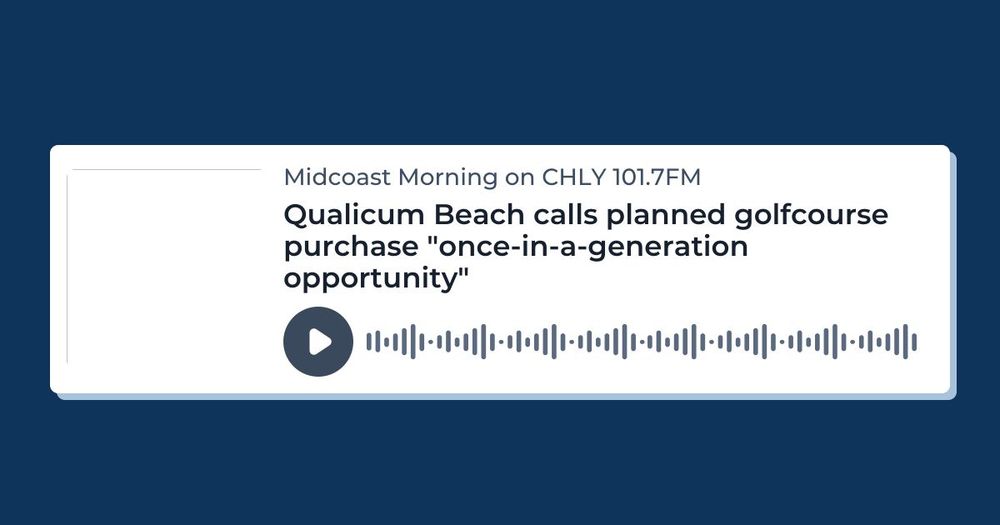 Midcoast Morning on CHLY 101.7FM

Qualicum Beach calls planned golfcourse purchase "once-in-a-generation opportunity"